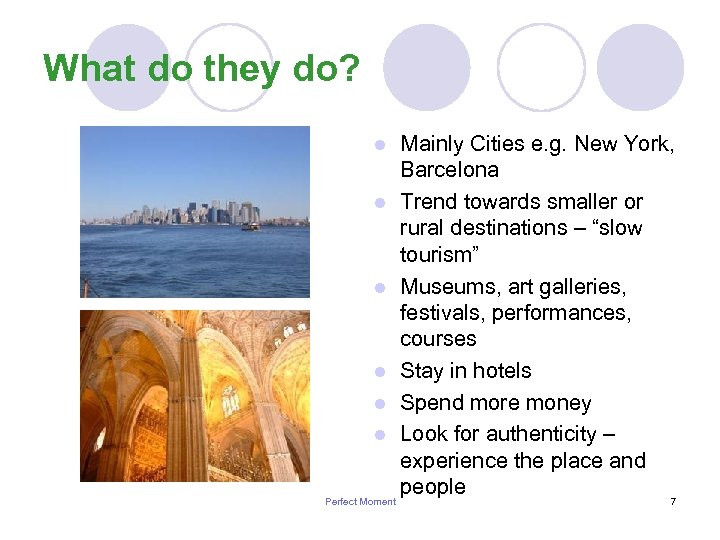 What do they do?

- Mainly Cities e.g. New York, Barcelona
- Trend towards smaller or rural destinations – “slow tourism”
- Museums, art galleries, festivals, performances, courses
- Stay in hotels
- Spend more money
- Look for authenticity – experience the place and people

Perfect Moment

7